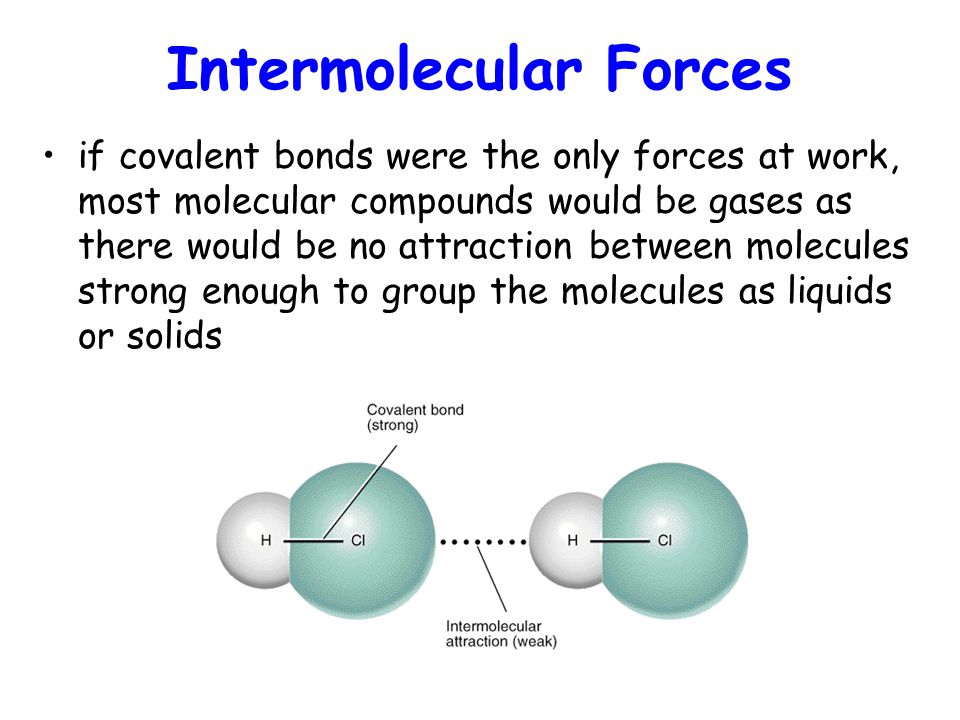 Intermolecular Forces

• if covalent bonds were the only forces at work, most molecular compounds would be gases as there would be no attraction between molecules strong enough to group the molecules as liquids or solids

Covalent bond (strong)

H Cl H Cl

Intermolecular attraction (weak)